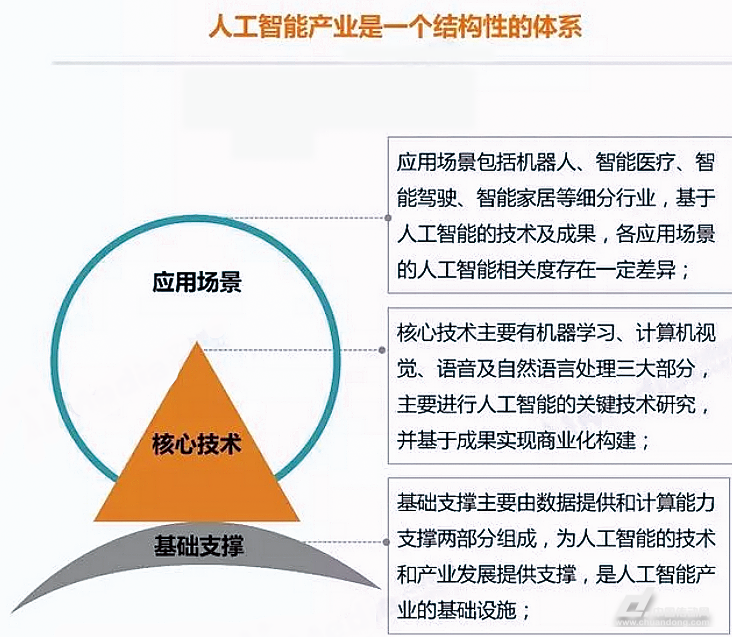 人工智能产业是一个结构性的体系

应用场景

核心技术

基础支撑

应用场景包括机器人、智能医疗、智能驾驶、智能家居等细分行业，基于人工智能的技术及成果，各应用场景的人工智能相关度存在一定差异；

核心技术主要有机器学习、计算机视觉、语音及自然语言处理三大部分，主要进行人工智能的关键技术研究，并基于成果实现商业化构建；

基础支撑主要由数据提供和计算能力支撑两部分组成，为人工智能的技术和产业发展提供支撑，是人工智能产业的基础设施；

www.chuandong.com